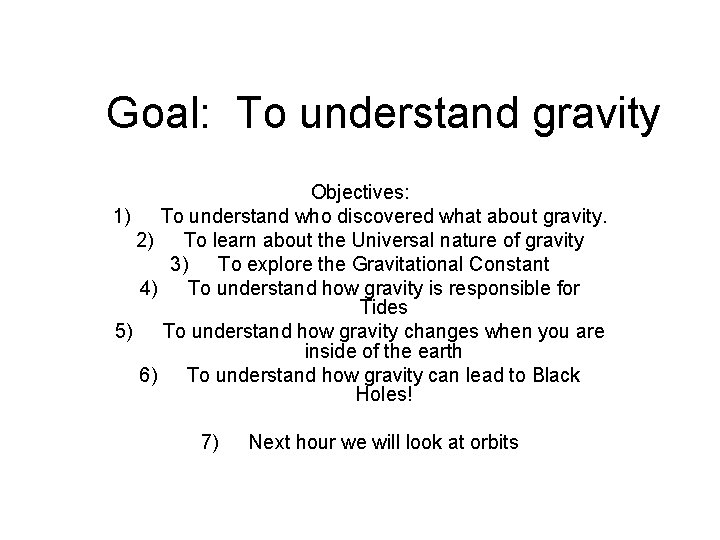 Goal: To understand gravity

Objectives:
1) To understand who discovered what about gravity.
2) To learn about the Universal nature of gravity
3) To explore the Gravitational Constant
4) To understand how gravity is responsible for Tides
5) To understand how gravity changes when you are inside of the earth
6) To understand how gravity can lead to Black Holes!

7) Next hour we will look at orbits